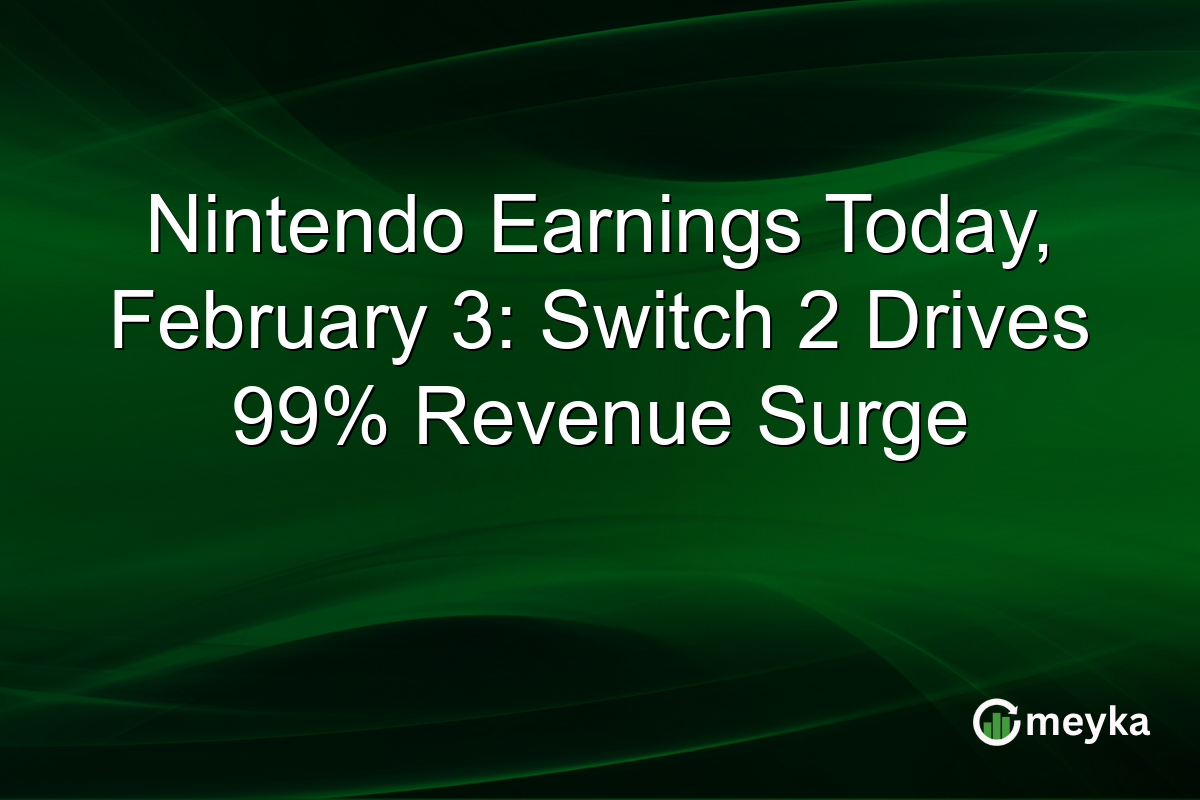 Nintendo Earnings Today, February 3: Switch 2 Drives 99% Revenue Surge

meyka